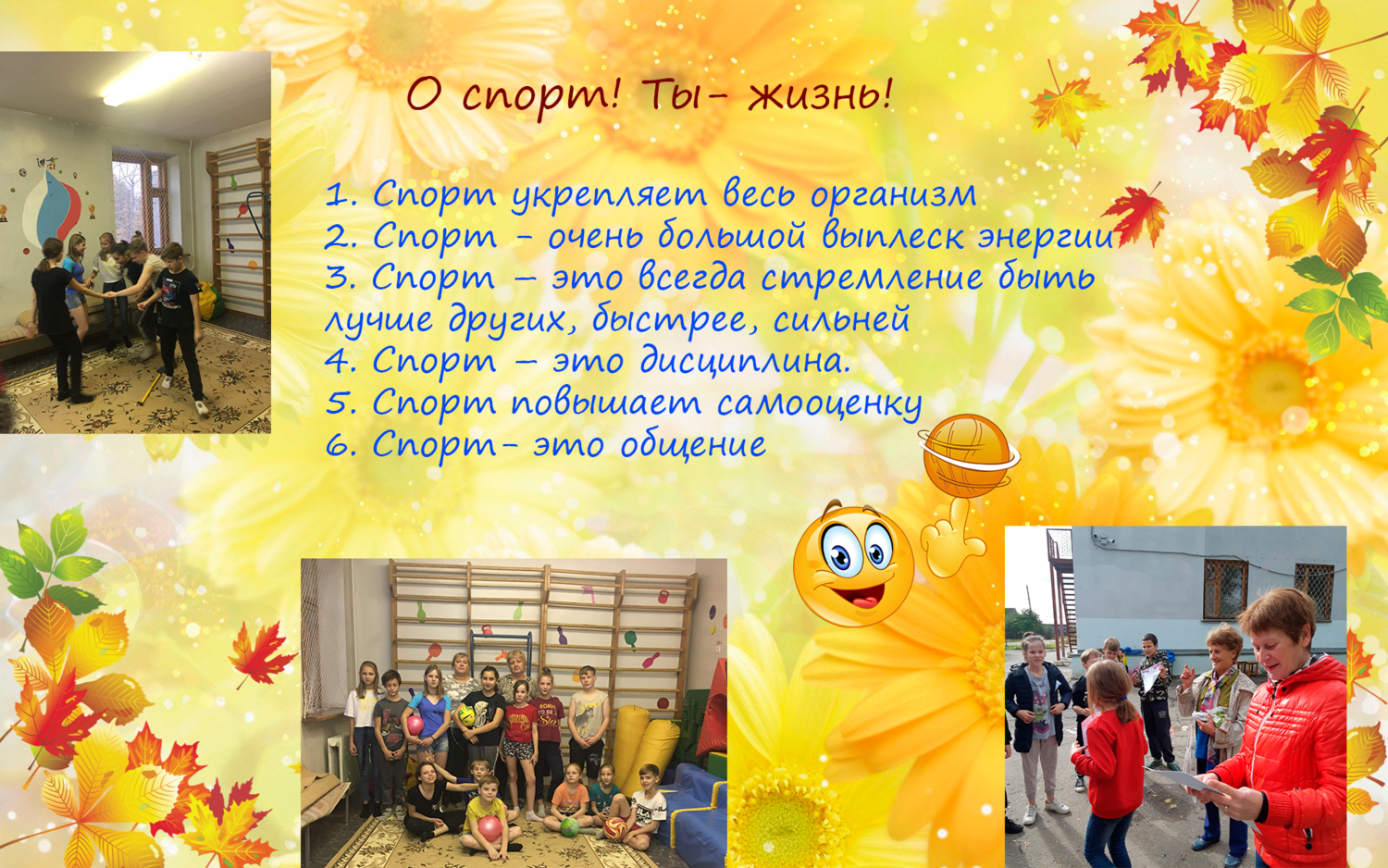 О спорт! Ты- жизнь!

1. Спорт укрепляет весь организм
2. Спорт - очень большой выплеск энергии
3. Спорт – это всегда стремление быть лучше других, быстрее, сильней
4. Спорт – это дисциплина.
5. Спорт повышает самооценку
6. Спорт- это общение